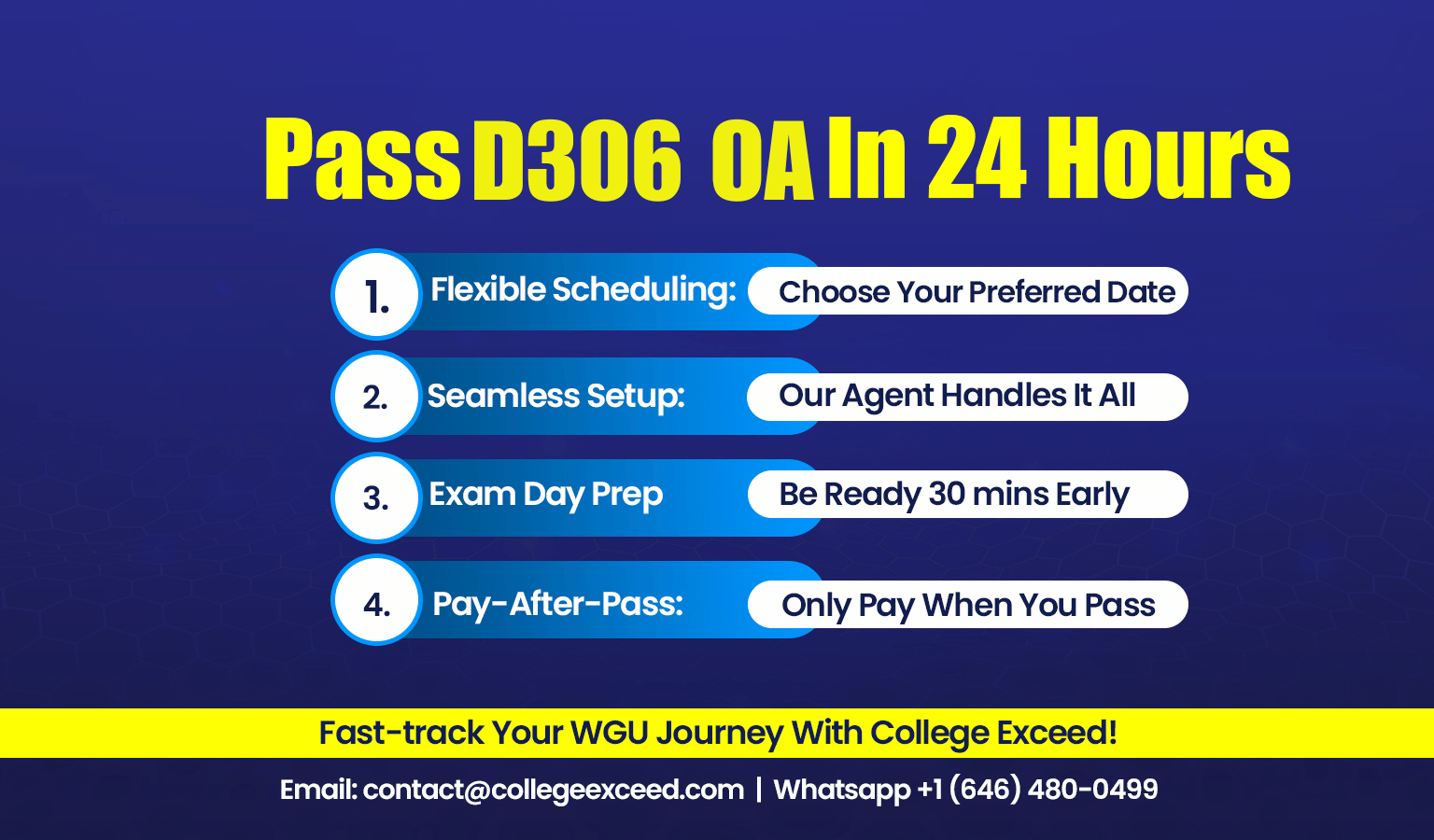 Pass D306 OA In 24 Hours

1. Flexible Scheduling: Choose Your Preferred Date

2. Seamless Setup: Our Agent Handles It All

3. Exam Day Prep Be Ready 30 mins Early

4. Pay-After-Pass: Only Pay When You Pass

Fast-track Your WGU Journey With College Exceed!

Email: contact@collegeexceed.com | Whatsapp +1 (646) 480-0499